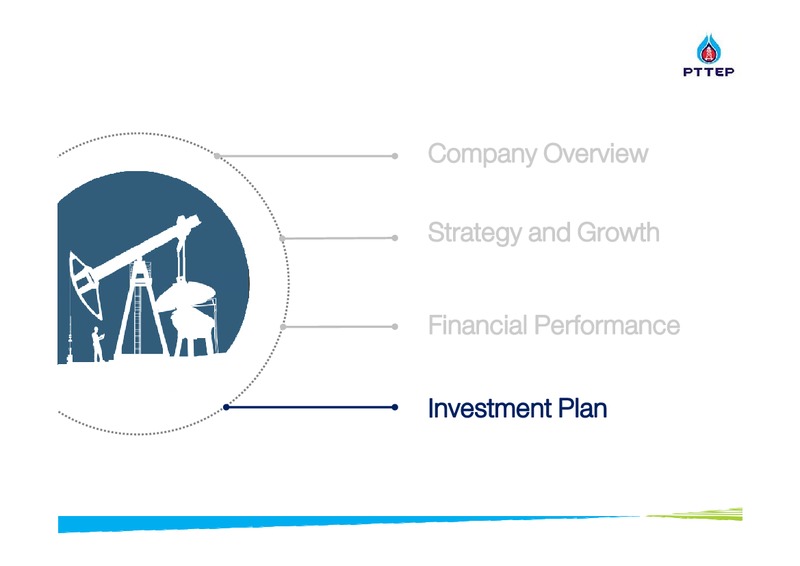 PTTEP

Company Overview

Strategy and Growth

Financial Performance

Investment Plan